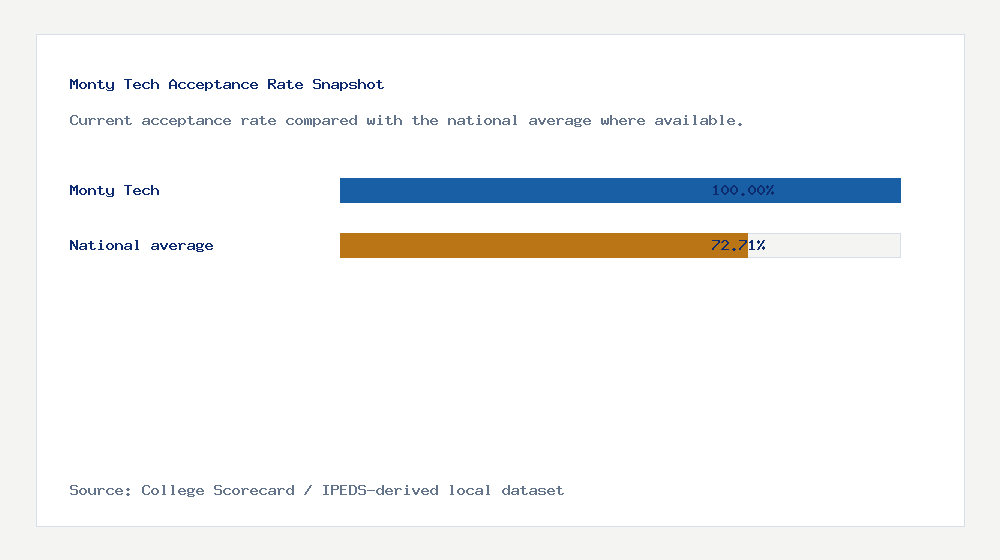 Monty Tech Acceptance Rate Snapshot

Current acceptance rate compared with the national average where available.

Monty Tech 100.00%

National average 72.71%

Source: College Scorecard / IPEDS-derived local dataset